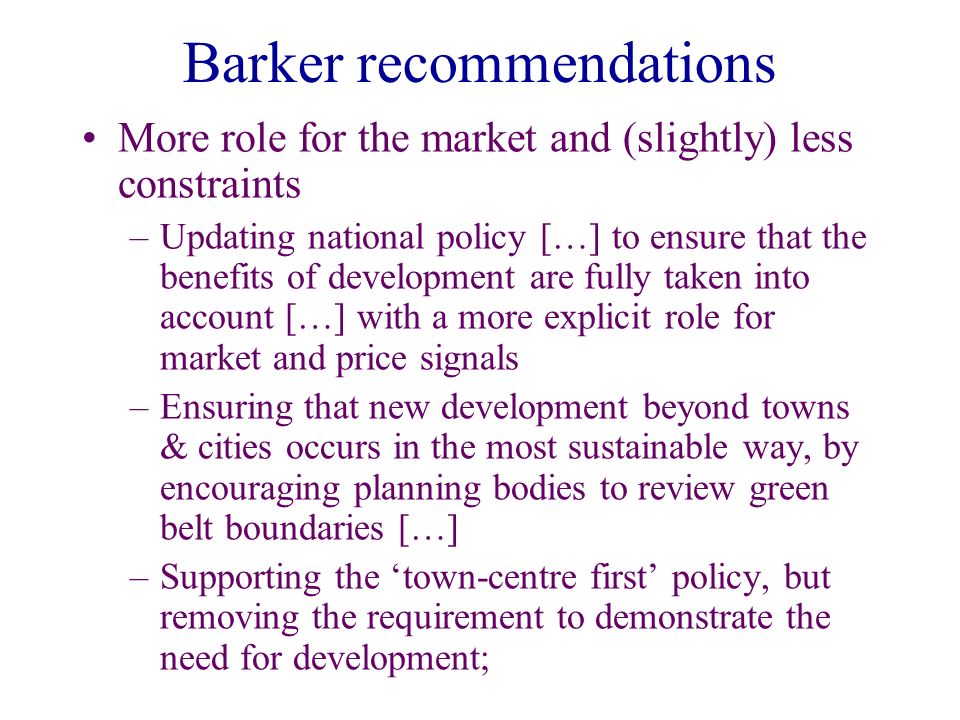 Barker recommendations

• More role for the market and (slightly) less constraints

– Updating national policy […] to ensure that the benefits of development are fully taken into account […] with a more explicit role for market and price signals

– Ensuring that new development beyond towns & cities occurs in the most sustainable way, by encouraging planning bodies to review green belt boundaries […]

– Supporting the ‘town-centre first’ policy, but removing the requirement to demonstrate the need for development;